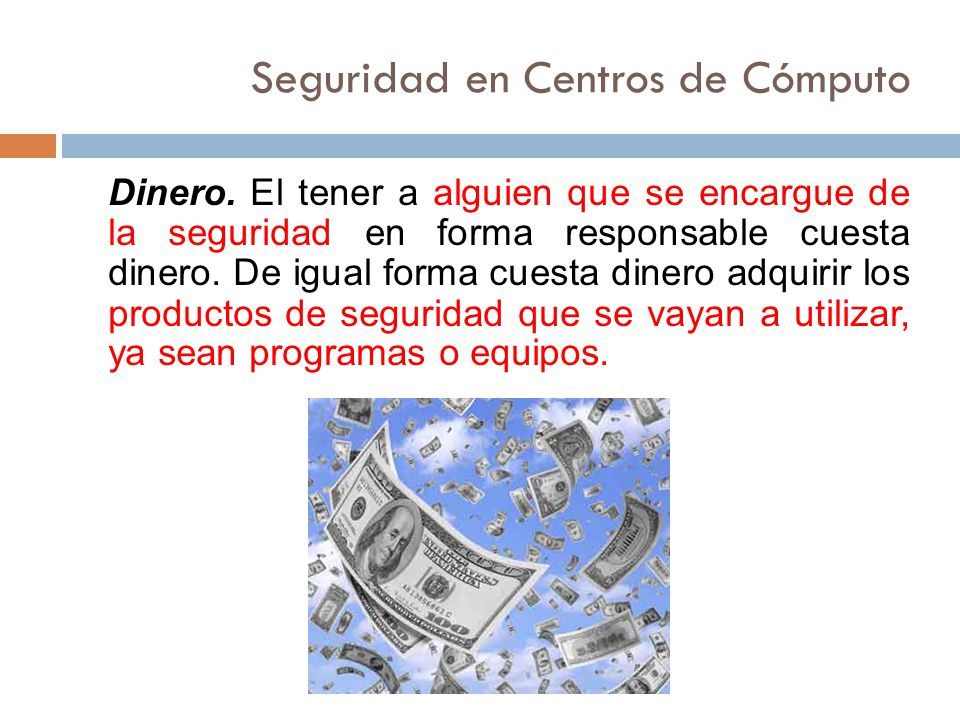 Seguridad en Centros de Cómputo

Dinero. El tener a alguien que se encargue de la seguridad en forma responsable cuesta dinero. De igual forma cuesta dinero adquirir los productos de seguridad que se vayan a utilizar, ya sean programas o equipos.